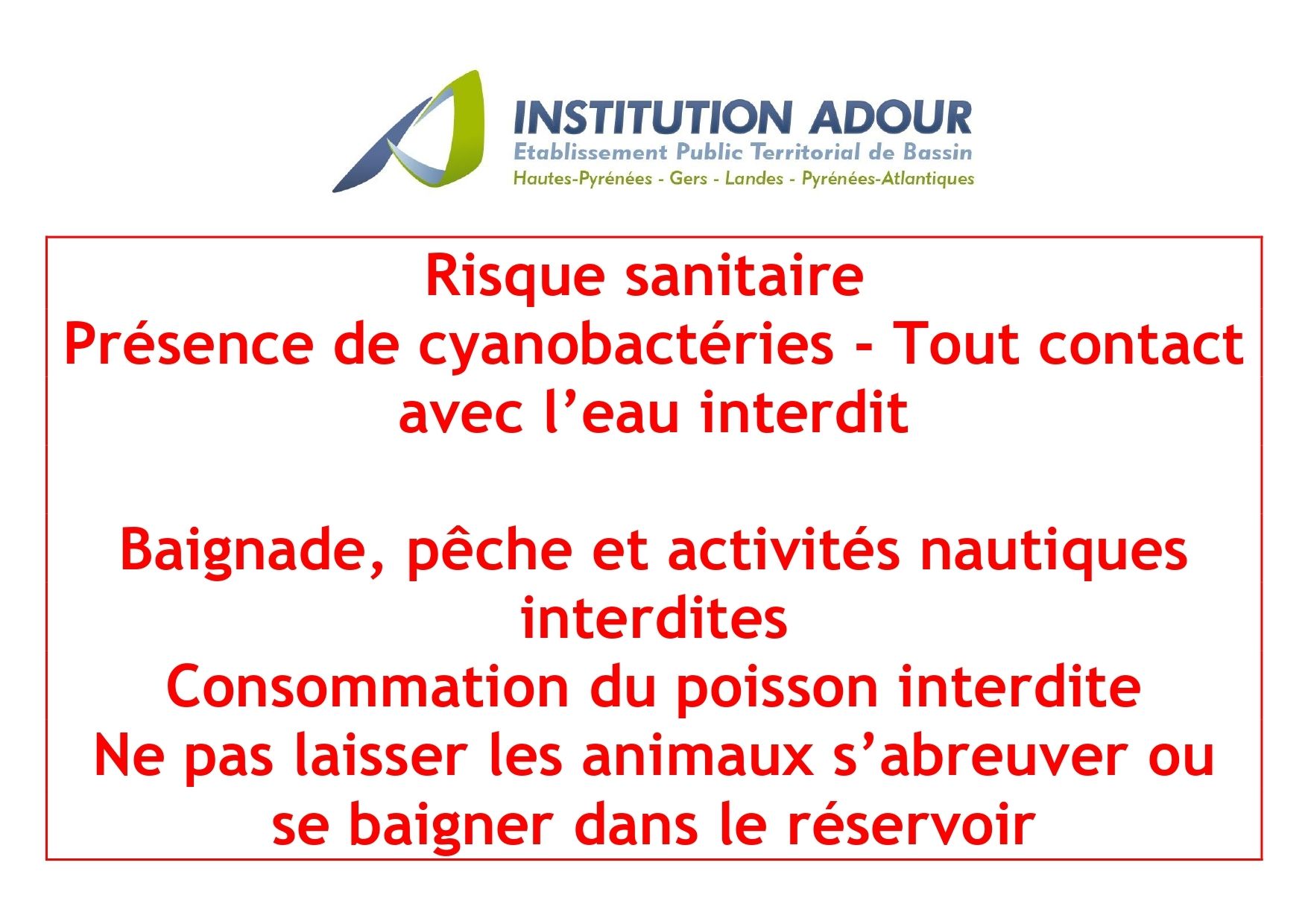 INSTITUTION ADOUR
Etablissement Public Territorial de Bassin
Hautes-Pyrénées - Gers - Landes - Pyrénées-Atlantiques

Risque sanitaire
Présence de cyanobactéries - Tout contact avec l'eau interdit

Baignade, pêche et activités nautiques interdites
Consommation du poisson interdite
Ne pas laisser les animaux s'abreuver ou se baigner dans le réservoir